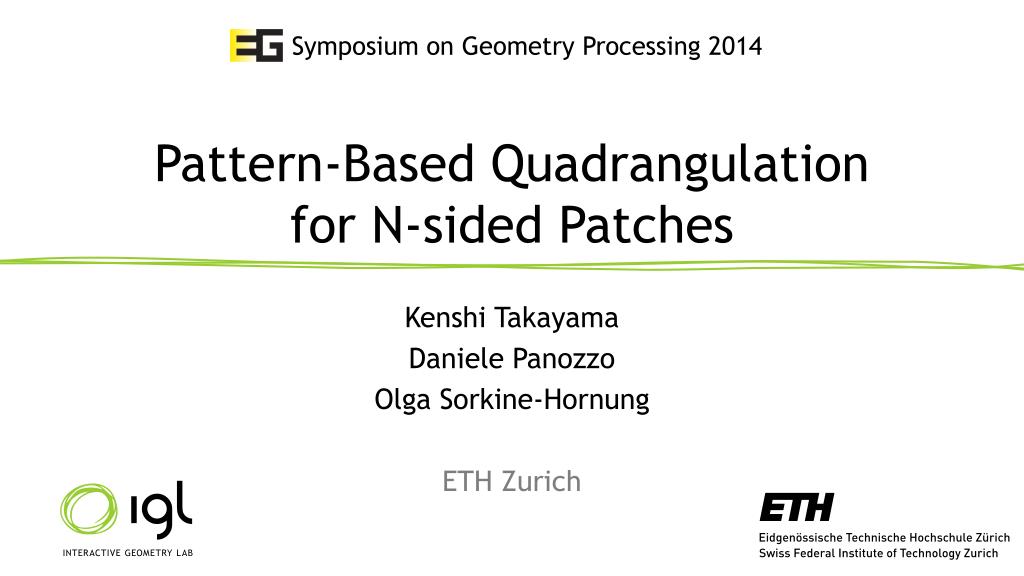 EG Symposium on Geometry Processing 2014

Pattern-Based Quadrangulation for N-sided Patches

Kenshi Takayama
Daniele Panozzo
Olga Sorkine-Hornung

ETH Zurich

igl
INTERACTIVE GEOMETRY LAB

ETH
Eidgenössische Technische Hochschule Zürich
Swiss Federal Institute of Technology Zurich